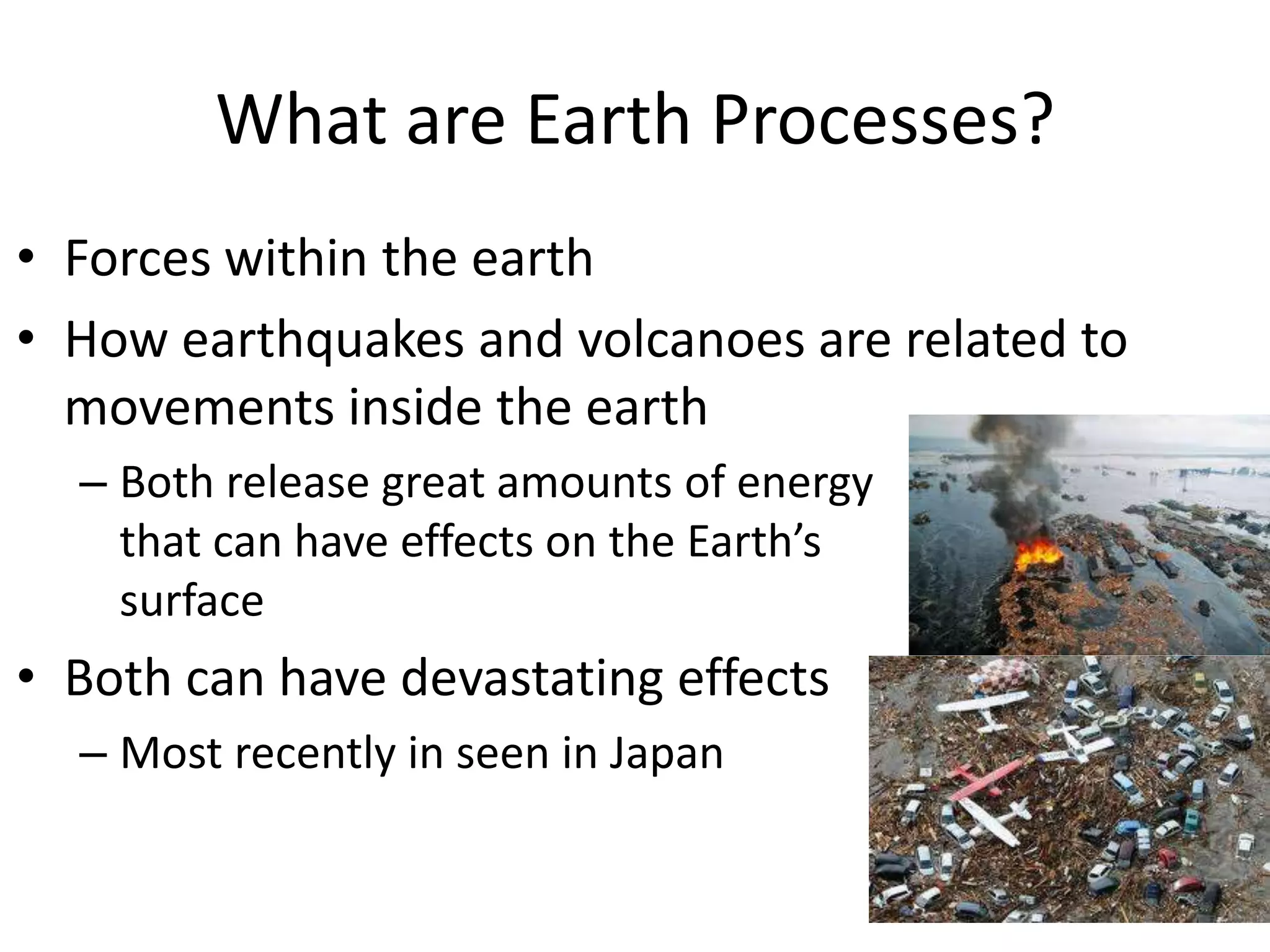 What are Earth Processes?

• Forces within the earth
• How earthquakes and volcanoes are related to movements inside the earth
– Both release great amounts of energy that can have effects on the Earth's surface
• Both can have devastating effects
– Most recently in seen in Japan